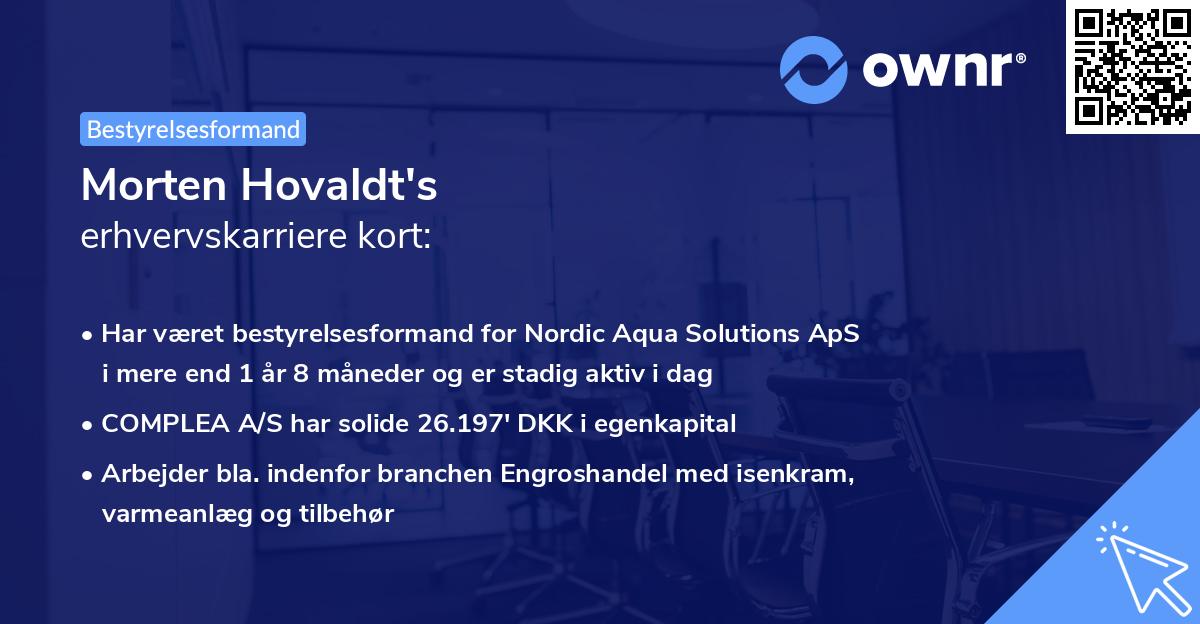 ownr®

Bestyrelsesformand

Morten Hovaldt's
erhvervskarriere kort:

• Har været bestyrelsesformand for Nordic Aqua Solutions ApS i mere end 1 år 8 måneder og er stadig aktiv i dag

• COMPLEA A/S har solide 26.197' DKK i egenkapital

• Arbejder bla. indenfor branchen Engroshandel med isenkram, varmeanlæg og tilbehør